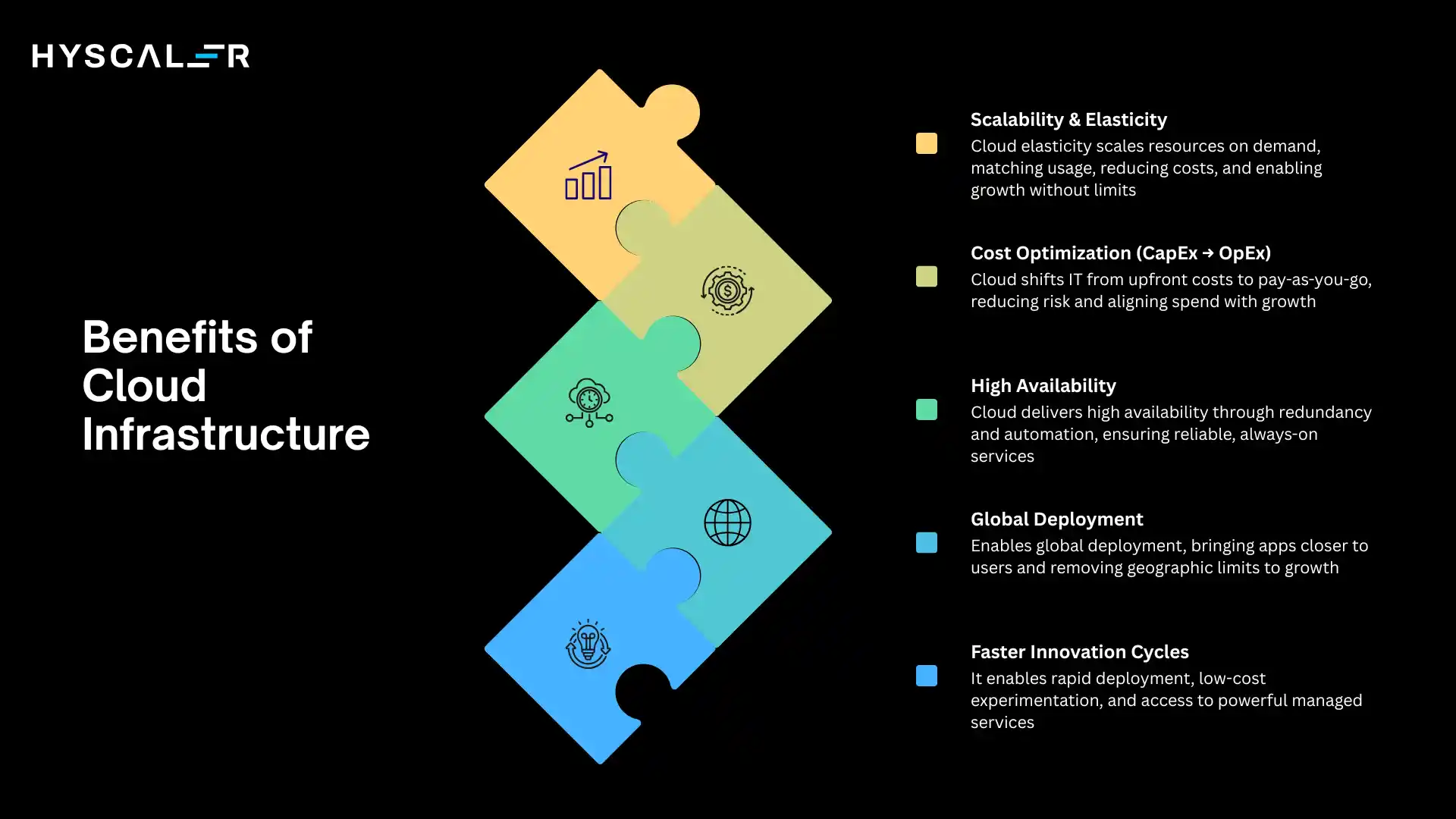 HYSCALER

Benefits of Cloud Infrastructure

Scalability & Elasticity
Cloud elasticity scales resources on demand, matching usage, reducing costs, and enabling growth without limits

Cost Optimization (CapEx → OpEx)
Cloud shifts IT from upfront costs to pay-as-you-go, reducing risk and aligning spend with growth

High Availability
Cloud delivers high availability through redundancy and automation, ensuring reliable, always-on services

Global Deployment
Enables global deployment, bringing apps closer to users and removing geographic limits to growth

Faster Innovation Cycles
It enables rapid deployment, low-cost experimentation, and access to powerful managed services